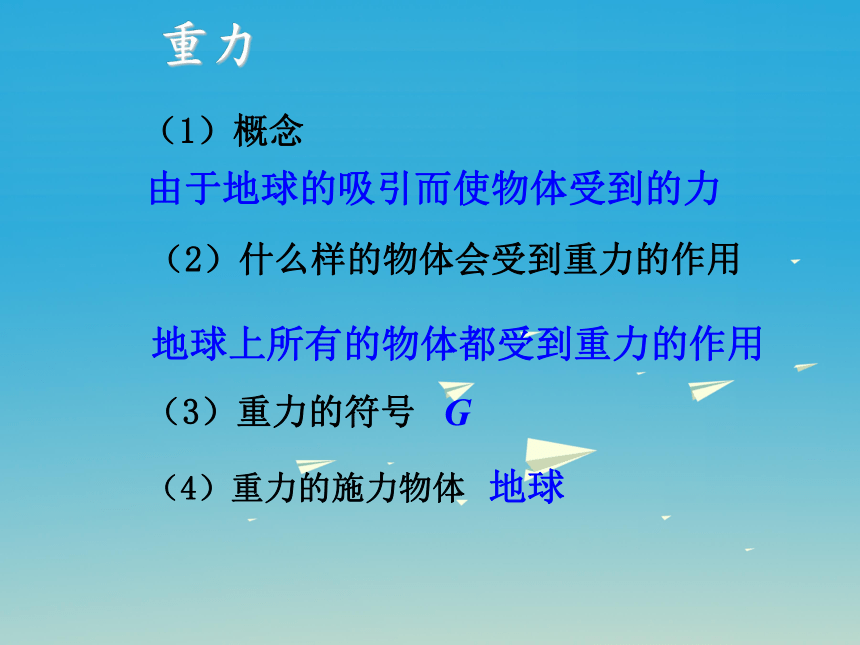 重力

（1）概念

由于地球的吸引而使物体受到的力

（2）什么样的物体会受到重力的作用

地球上所有的物体都受到重力的作用

（3）重力的符号 $G$

（4）重力的施力物体 地球